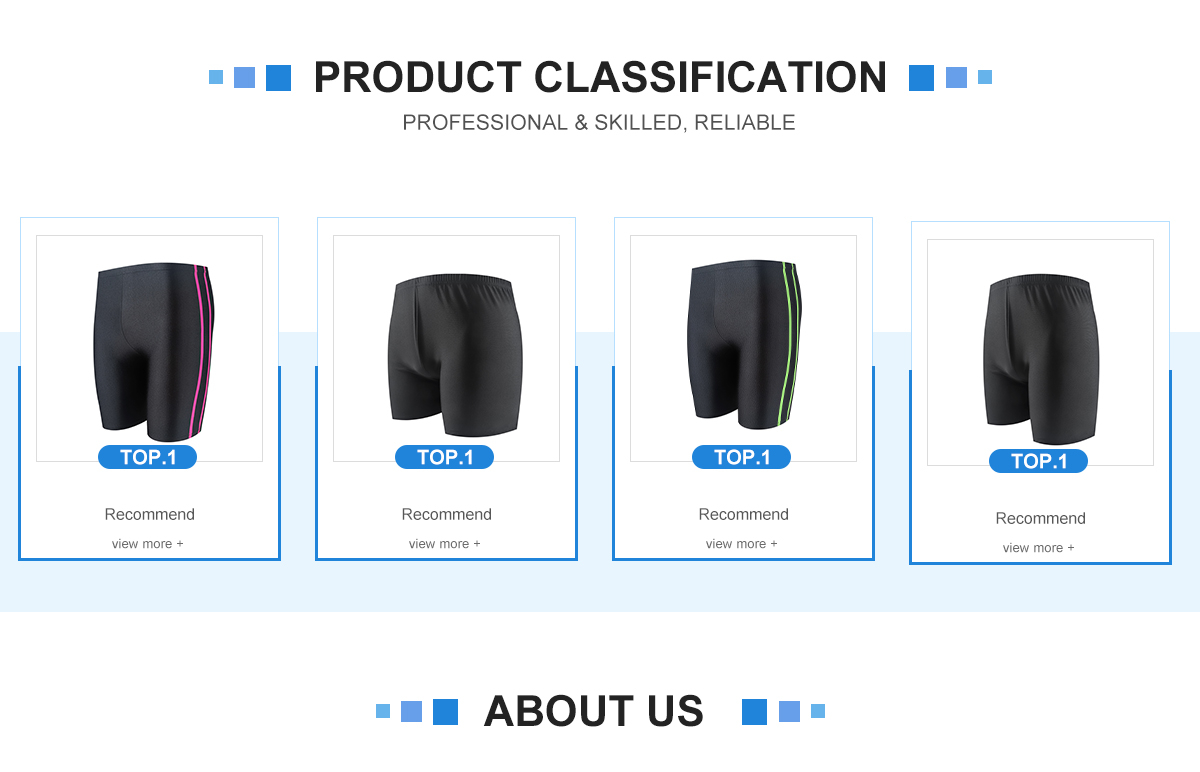 PRODUCT CLASSIFICATION
PROFESSIONAL & SKILLED, RELIABLE

TOP.1
Recommend
view more +

TOP.1
Recommend
view more +

TOP.1
Recommend
view more +

TOP.1
Recommend
view more +

ABOUT US